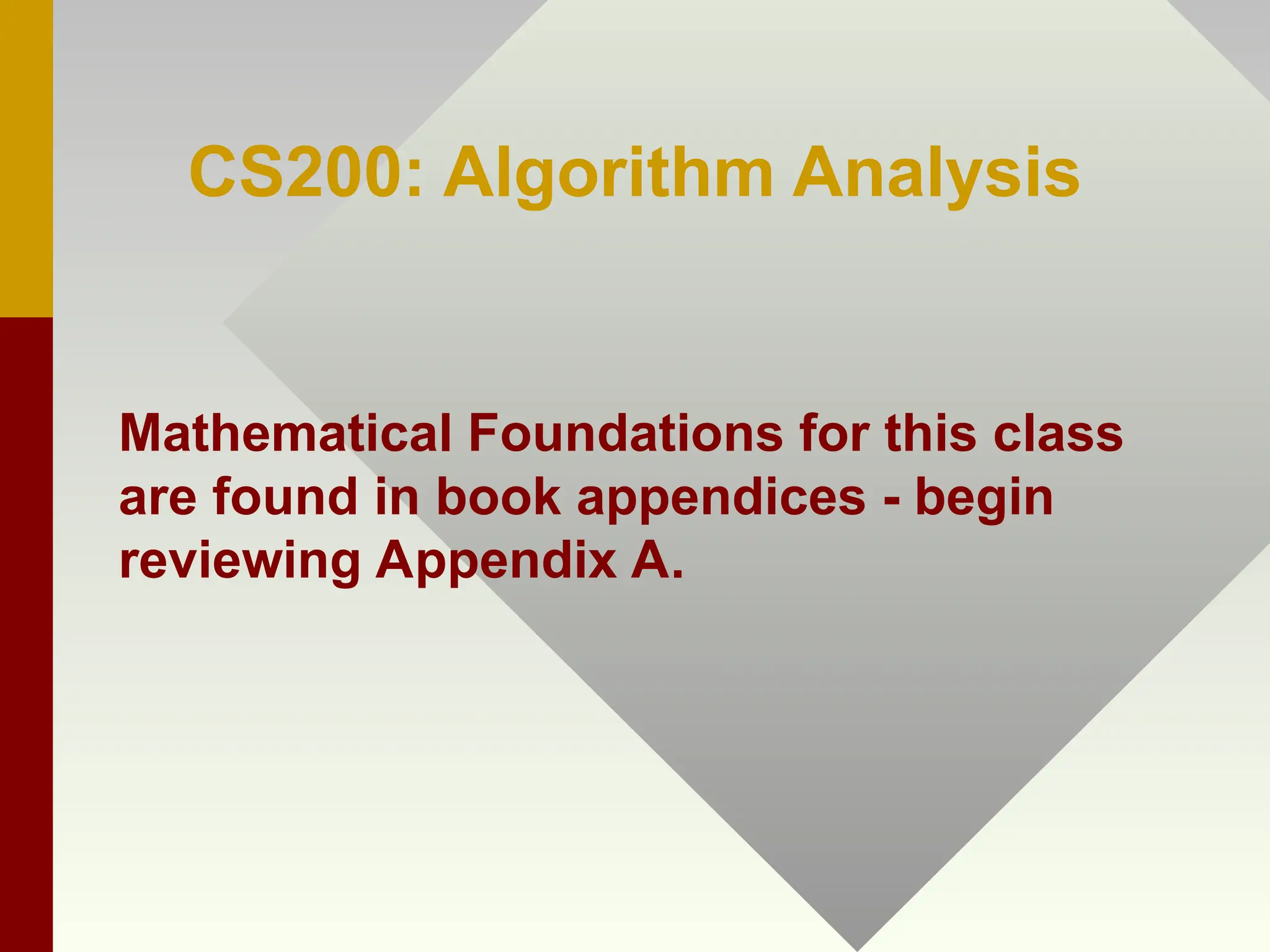 CS200: Algorithm Analysis

Mathematical Foundations for this class are found in book appendices - begin reviewing Appendix A.